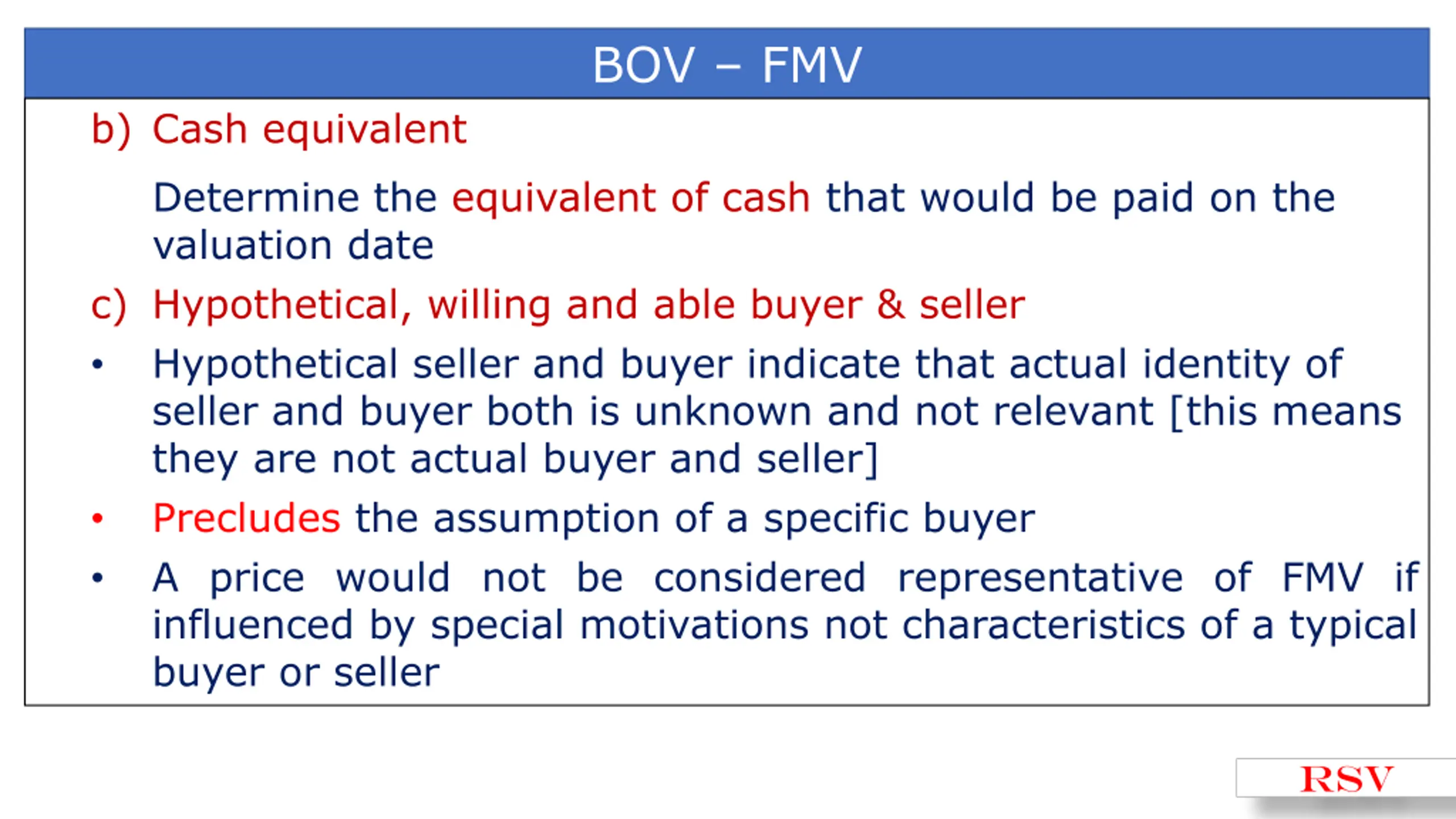 BOV – FMV

b) Cash equivalent

Determine the equivalent of cash that would be paid on the valuation date

c) Hypothetical, willing and able buyer & seller

• Hypothetical seller and buyer indicate that actual identity of seller and buyer both is unknown and not relevant [this means they are not actual buyer and seller]

• Precludes the assumption of a specific buyer

• A price would not be considered representative of FMV if influenced by special motivations not characteristics of a typical buyer or seller

RSV